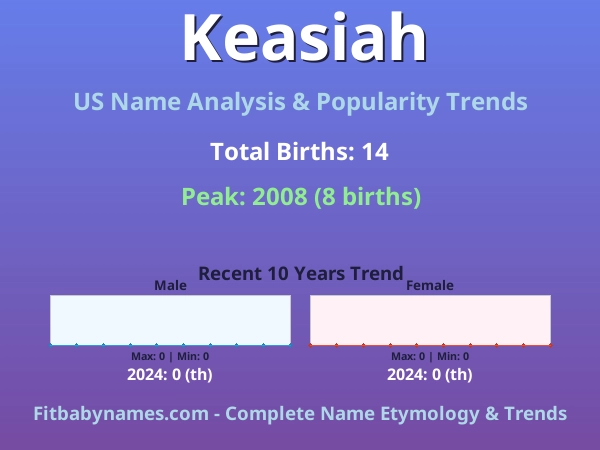 Keasiah

US Name Analysis & Popularity Trends

Total Births: 14

Peak: 2008 (8 births)

Recent 10 Years Trend

Male

Max: 0 | Min: 0

2024: 0 (th)

Female

Max: 0 | Min: 0

2024: 0 (th)

Fitbabynames.com - Complete Name Etymology & Trends